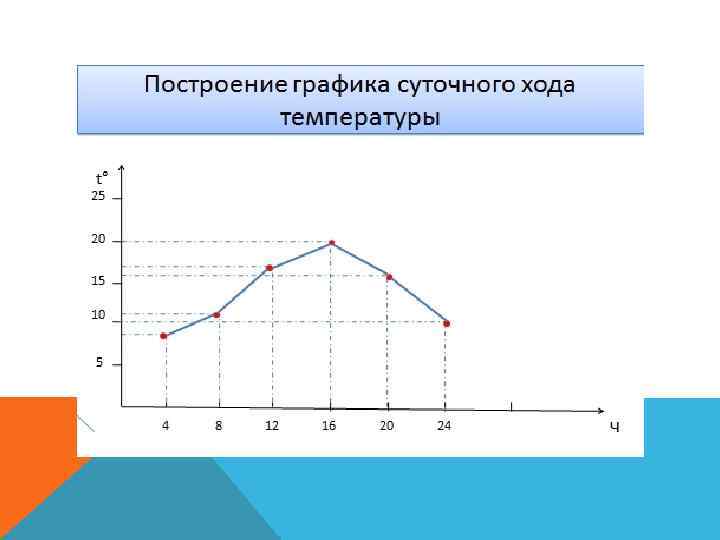 Построение графика суточного хода температуры

t°
25
20
15
10
5
4
8
12
16
20
24
ч